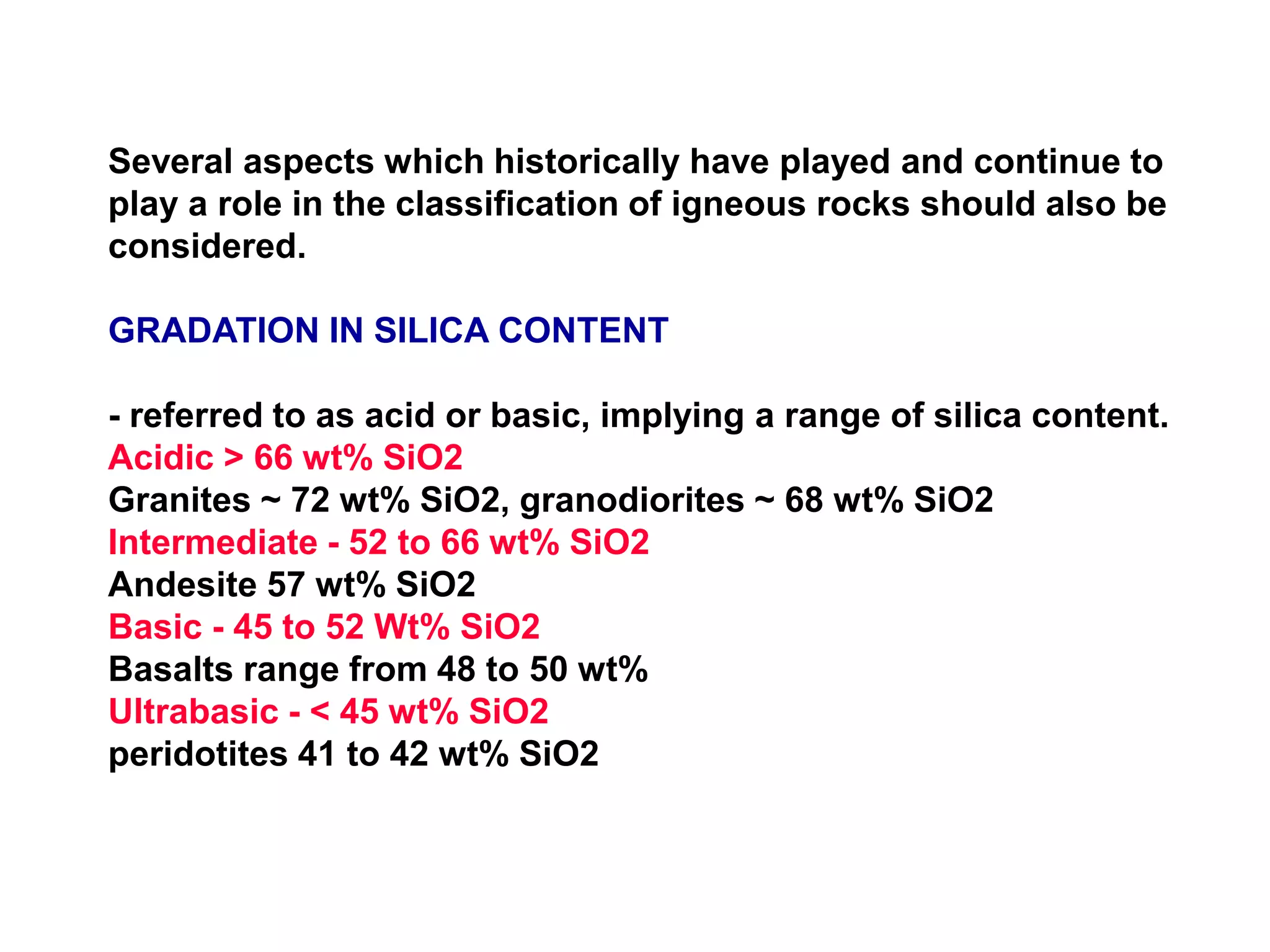 Several aspects which historically have played and continue to play a role in the classification of igneous rocks should also be considered.

GRADATION IN SILICA CONTENT

- referred to as acid or basic, implying a range of silica content.
Acidic > 66 wt% SiO2
Granites ~ 72 wt% SiO2, granodiorites ~ 68 wt% SiO2
Intermediate - 52 to 66 wt% SiO2
Andesite 57 wt% SiO2
Basic - 45 to 52 Wt% SiO2
Basalts range from 48 to 50 wt%
Ultrabasic - < 45 wt% SiO2
peridotites 41 to 42 wt% SiO2